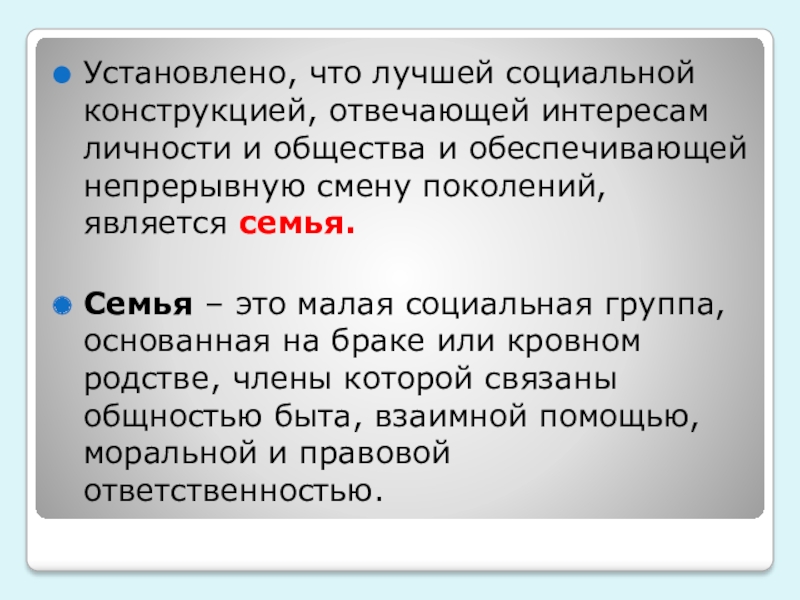 Установлено, что лучшей социальной конструкцией, отвечающей интересам личности и общества и обеспечивающей непрерывную смену поколений, является семья.

Семья – это малая социальная группа, основанная на браке или кровном родстве, члены которой связаны общностью быта, взаимной помощью, моральной и правовой ответственностью.